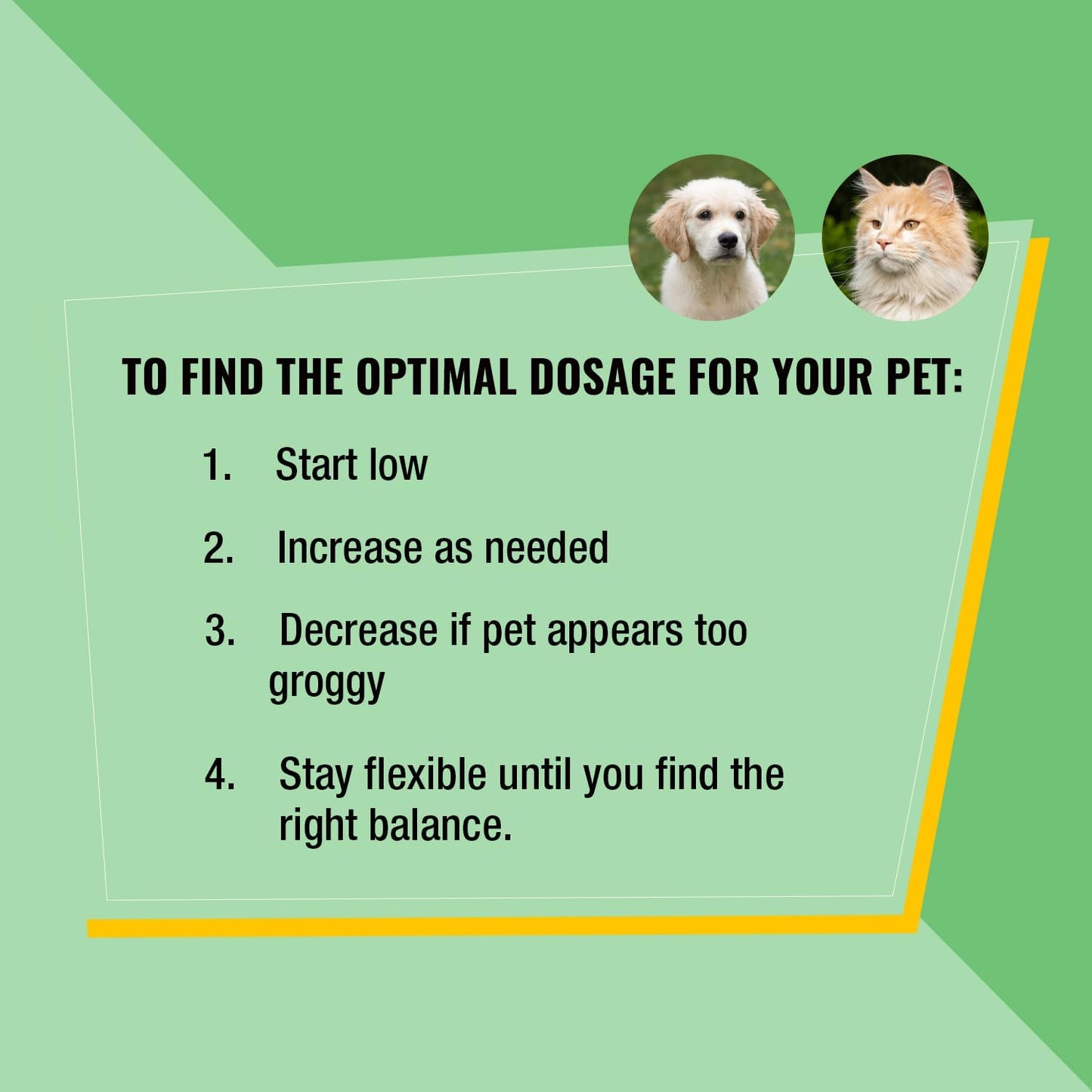 TO FIND THE OPTIMAL DOSAGE FOR YOUR PET:

1. Start low

2. Increase as needed

3. Decrease if pet appears too groggy

4. Stay flexible until you find the right balance.